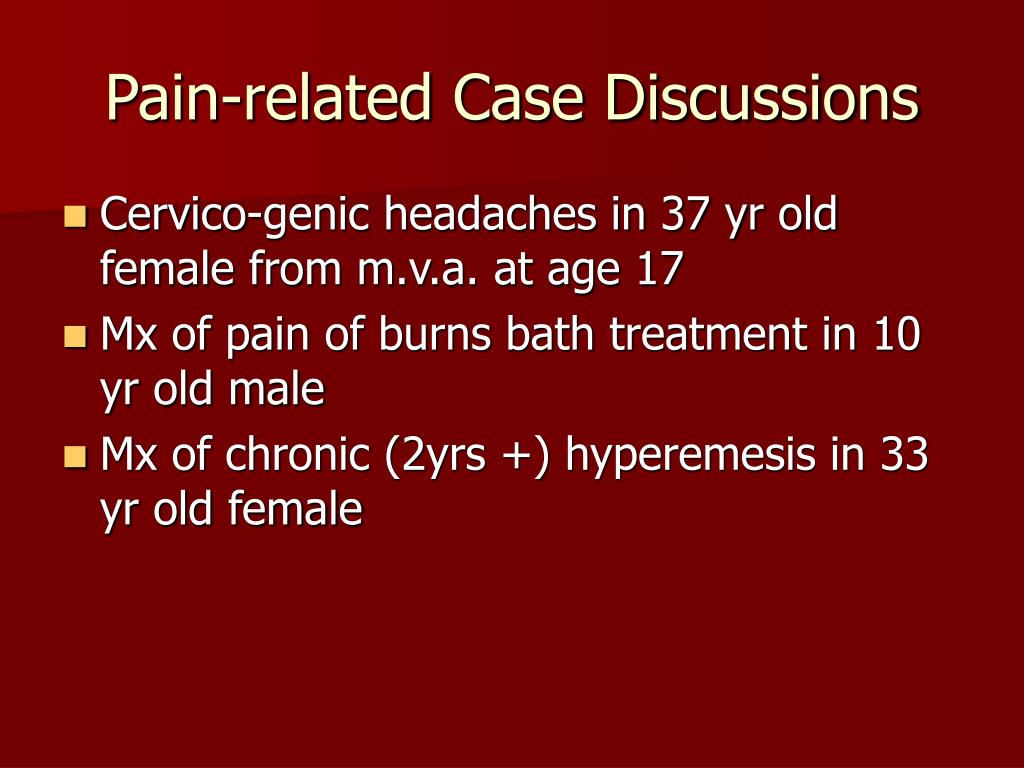 Pain-related Case Discussions

- Cervico-genic headaches in 37 yr old female from m.v.a. at age 17
- Mx of pain of burns bath treatment in 10 yr old male
- Mx of chronic (2yrs +) hyperemesis in 33 yr old female